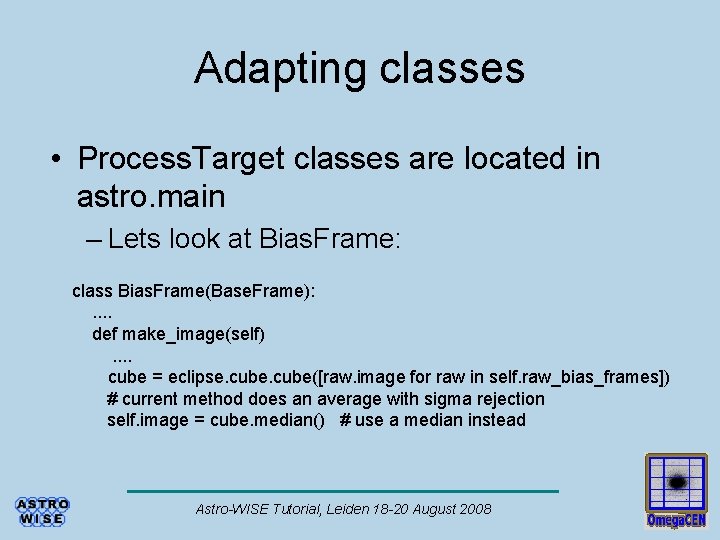 Adapting classes

• ProcessTarget classes are located in astro.main

– Lets look at BiasFrame:

class BiasFrame(BaseFrame):
....
def make_image(self)
....
cube = eclipse.cube.cube([raw.image for raw in self.raw_bias_frames])
# current method does an average with sigma rejection
self.image = cube.median() # use a median instead

ASTRO WISE

Astro-WISE Tutorial, Leiden 18-20 August 2008

OmegaCEN